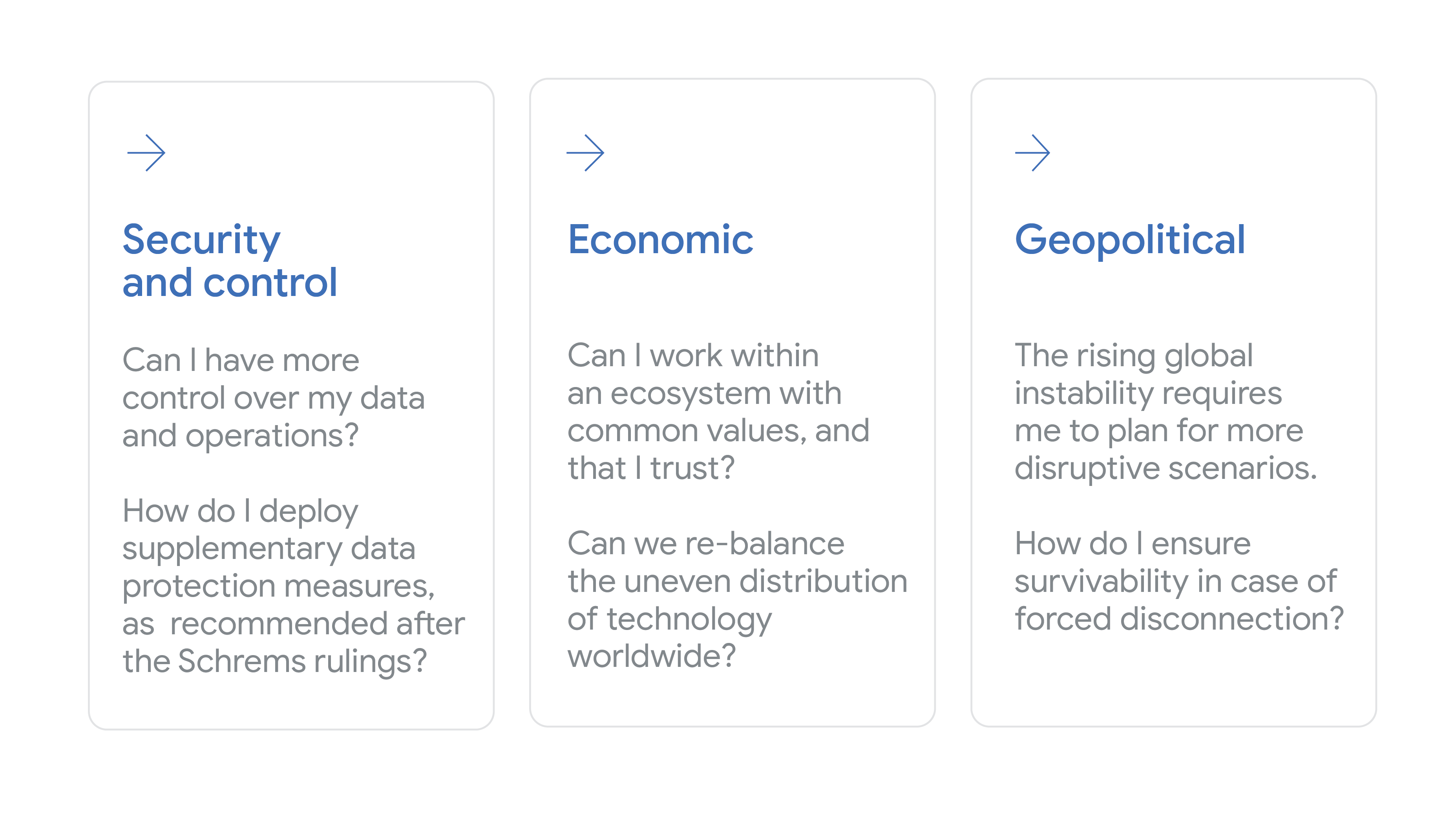 Security and control

Can I have more control over my data and operations?

How do I deploy supplementary data protection measures, as recommended after the Schrems rulings?

Economic

Can I work within an ecosystem with common values, and that I trust?

Can we re-balance the uneven distribution of technology worldwide?

Geopolitical

The rising global instability requires me to plan for more disruptive scenarios.

How do I ensure survivability in case of forced disconnection?